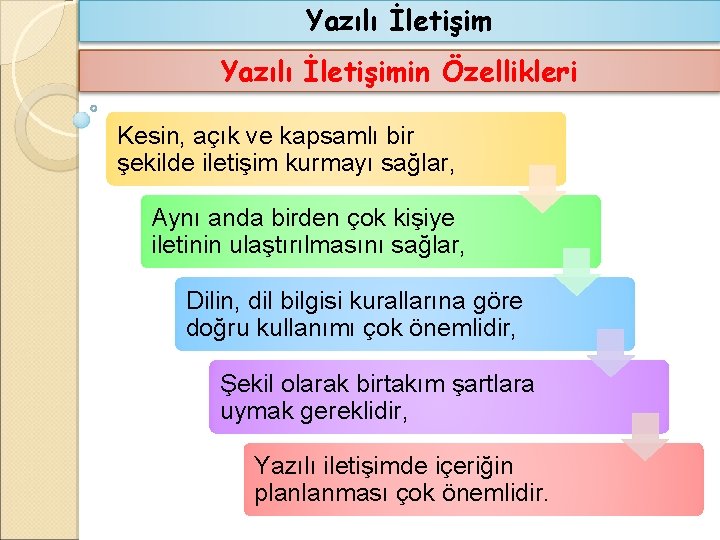 Yazılı İletişim

Yazılı İletişimin Özellikleri

Kesin, açık ve kapsamlı bir şekilde iletişim kurmayı sağlar,

Aynı anda birden çok kişiye iletinin ulaştırılmasını sağlar,

Dilin, dil bilgisi kurallarına göre doğru kullanımı çok önemlidir,

Şekil olarak birtakım şartlara uymak gereklidir,

Yazılı iletişimde içeriğin planlanması çok önemlidir.